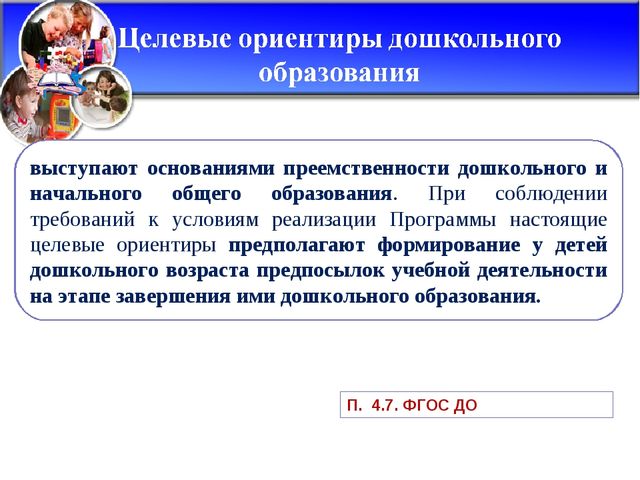 Целевые ориентиры дошкольного образования

выступают основаниями преемственности дошкольного и начального общего образования. При соблюдении требований к условиям реализации Программы настоящие целевые ориентиры предполагают формирование у детей дошкольного возраста предпосылок учебной деятельности на этапе завершения ими дошкольного образования.

П. 4.7. ФГОС ДО